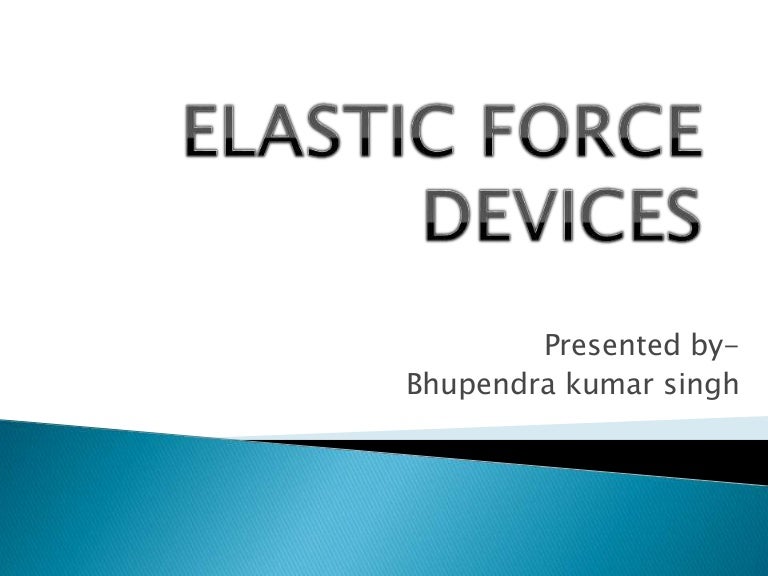 ELASTIC FORCE DEVICES

Presented by-
Bhupendra kumar singh